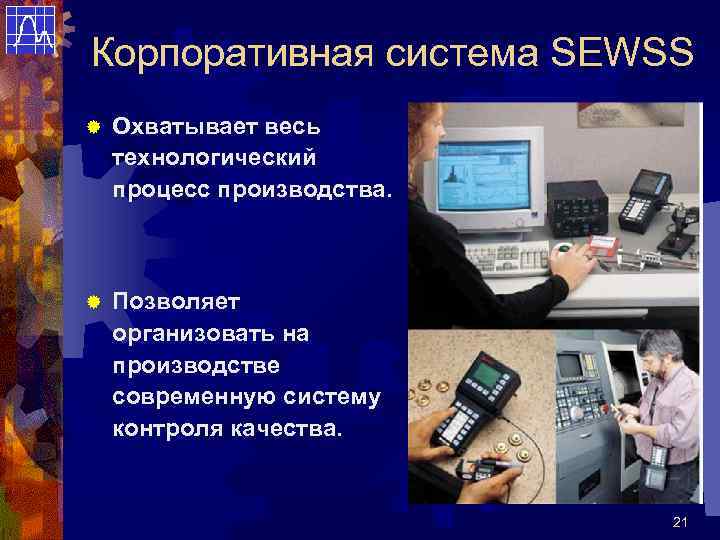 Корпоративная система SEWSS

Охватывает весь технологический процесс производства.

Позволяет организовать на производстве современную систему контроля качества.

21